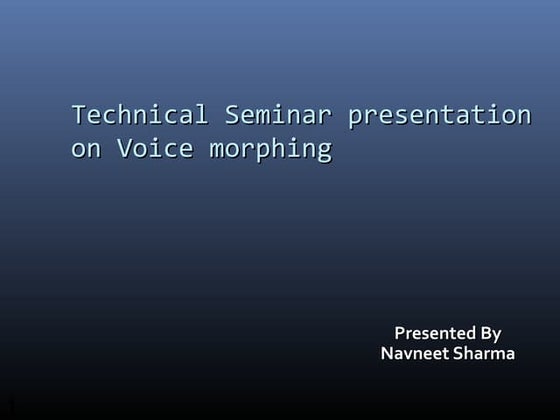 Technical Seminar presentation on Voice morphing

Presented By
Navneet Sharma

1